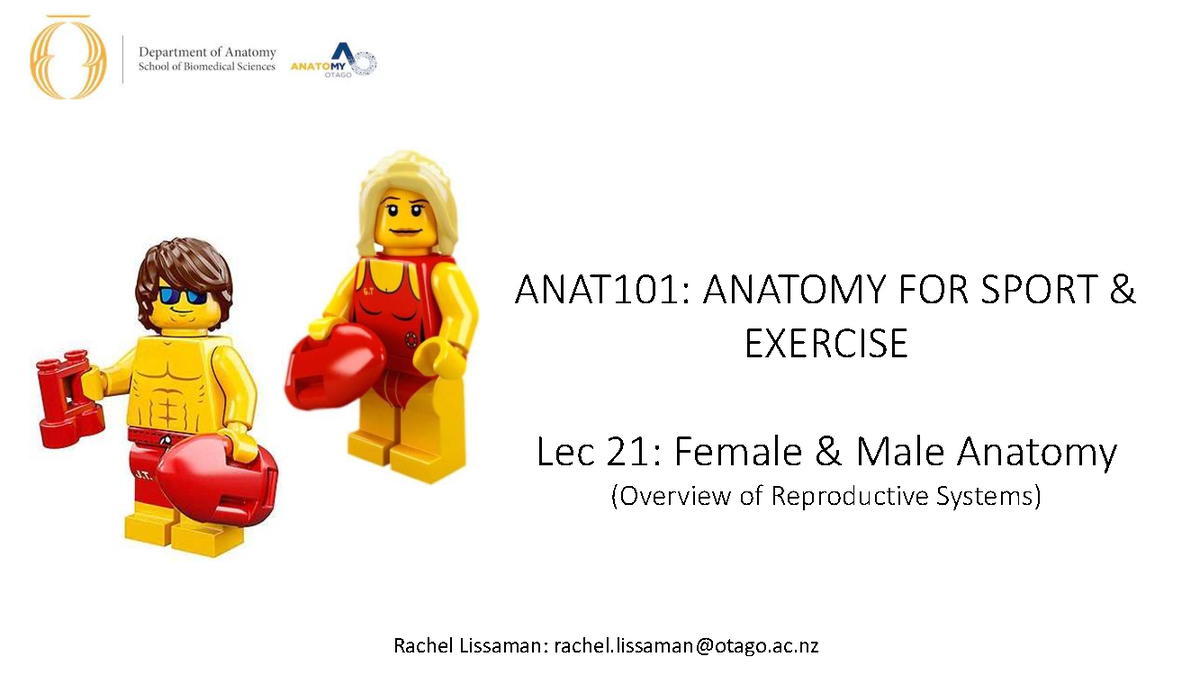 Department of Anatomy
School of Biomedical Sciences

ANATOMY
OTAGO

ANAT101: ANATOMY FOR SPORT & EXERCISE

Lec 21: Female & Male Anatomy
(Overview of Reproductive Systems)

Rachel Lissaman: rachel.lissaman@otago.ac.nz